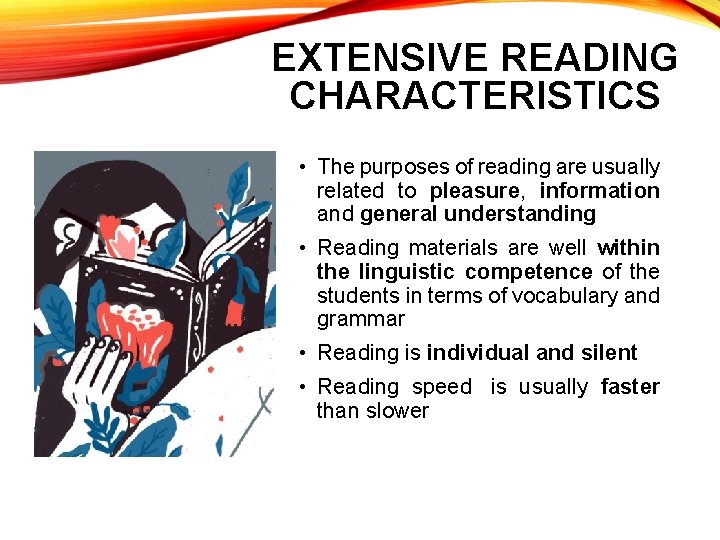 EXTENSIVE READING CHARACTERISTICS

• The purposes of reading are usually related to pleasure, information and general understanding

• Reading materials are well within the linguistic competence of the students in terms of vocabulary and grammar

• Reading is individual and silent

• Reading speed is usually faster than slower